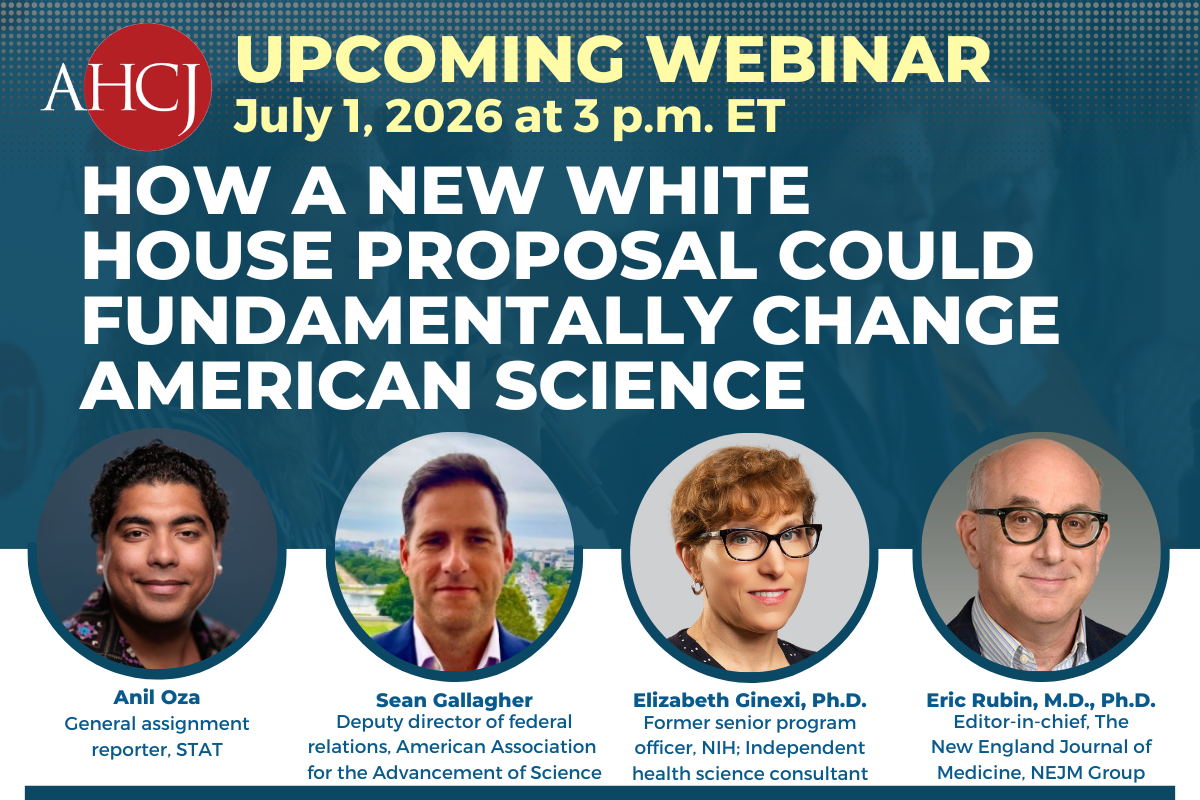 AHCJ

UPCOMING WEBINAR
July 1, 2026 at 3 p.m. ET

HOW A NEW WHITE HOUSE PROPOSAL COULD FUNDAMENTALLY CHANGE AMERICAN SCIENCE

Anil Oza
General assignment reporter, STAT

Sean Gallagher
Deputy director of federal relations, American Association for the Advancement of Science

Elizabeth Ginexi, Ph.D.
Former senior program officer, NIH; Independent health science consultant

Eric Rubin, M.D., Ph.D.
Editor-in-chief, The New England Journal of Medicine, NEJM Group